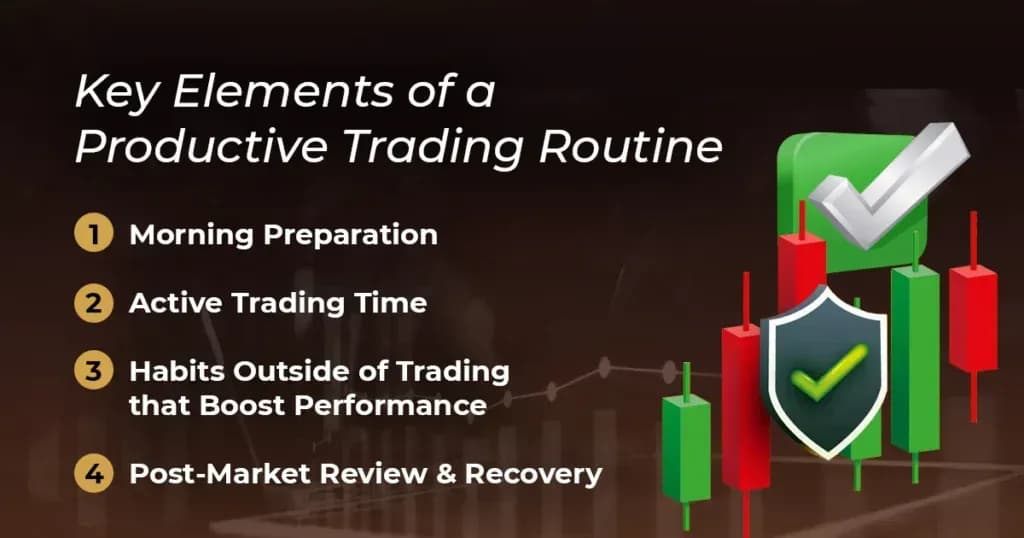 Key Elements of a Productive Trading Routine

1 Morning Preparation

2 Active Trading Time

3 Habits Outside of Trading that Boost Performance

4 Post-Market Review & Recovery